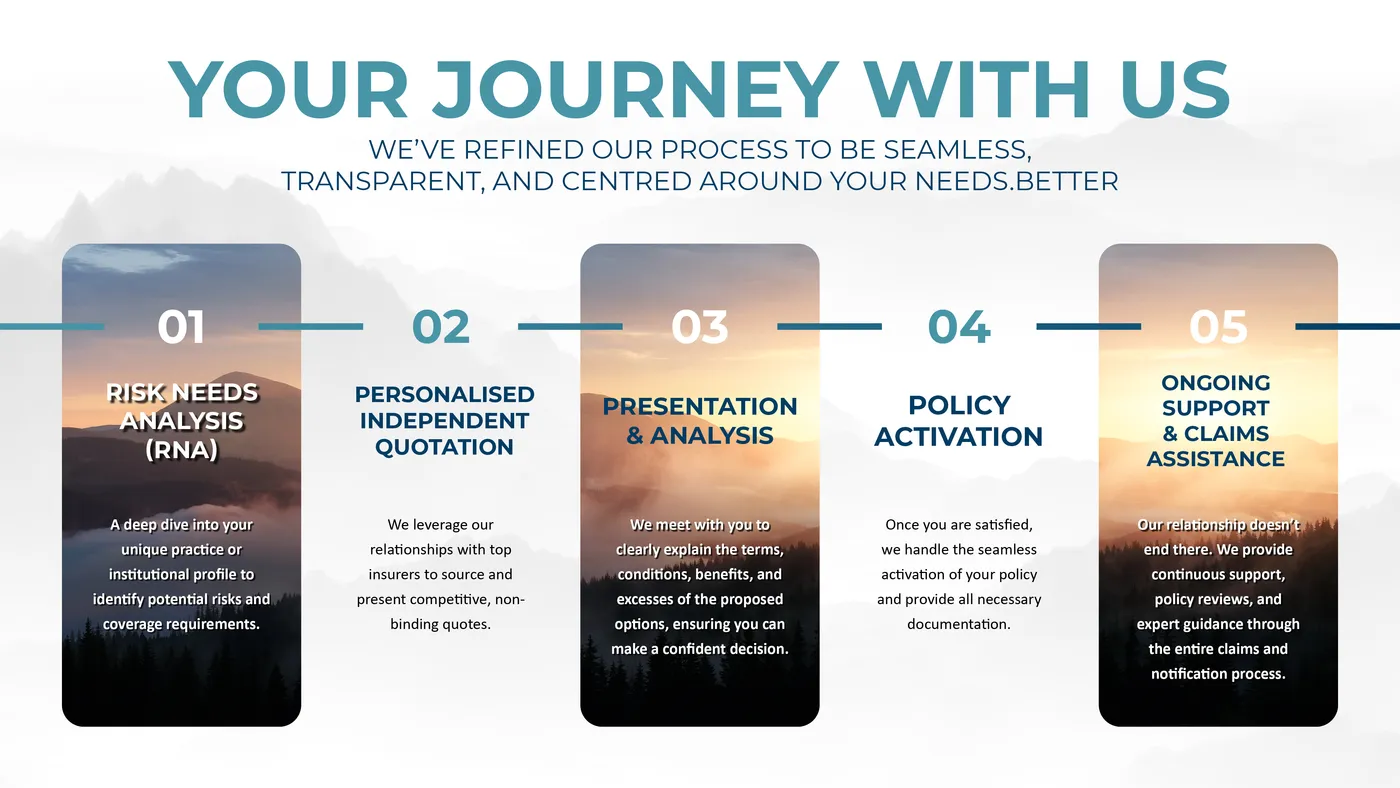 YOUR JOURNEY WITH US

WE'VE REFINED OUR PROCESS TO BE SEAMLESS, TRANSPARENT, AND CENTRED AROUND YOUR NEEDS.BETTER

01

RISK NEEDS ANALYSIS (RNA)

A deep dive into your unique practice or institutional profile to identify potential risks and coverage requirements.

02

PERSONALISED INDEPENDENT QUOTATION

We leverage our relationships with top insurers to source and present competitive, non-binding quotes.

03

PRESENTATION & ANALYSIS

We meet with you to clearly explain the terms, conditions, benefits, and excesses of the proposed options, ensuring you can make a confident decision.

04

POLICY ACTIVATION

Once you are satisfied, we handle the seamless activation of your policy and provide all necessary documentation.

05

ONGOING SUPPORT & CLAIMS ASSISTANCE

Our relationship doesn't end there. We provide continuous support, policy reviews, and expert guidance through the entire claims and notification process.